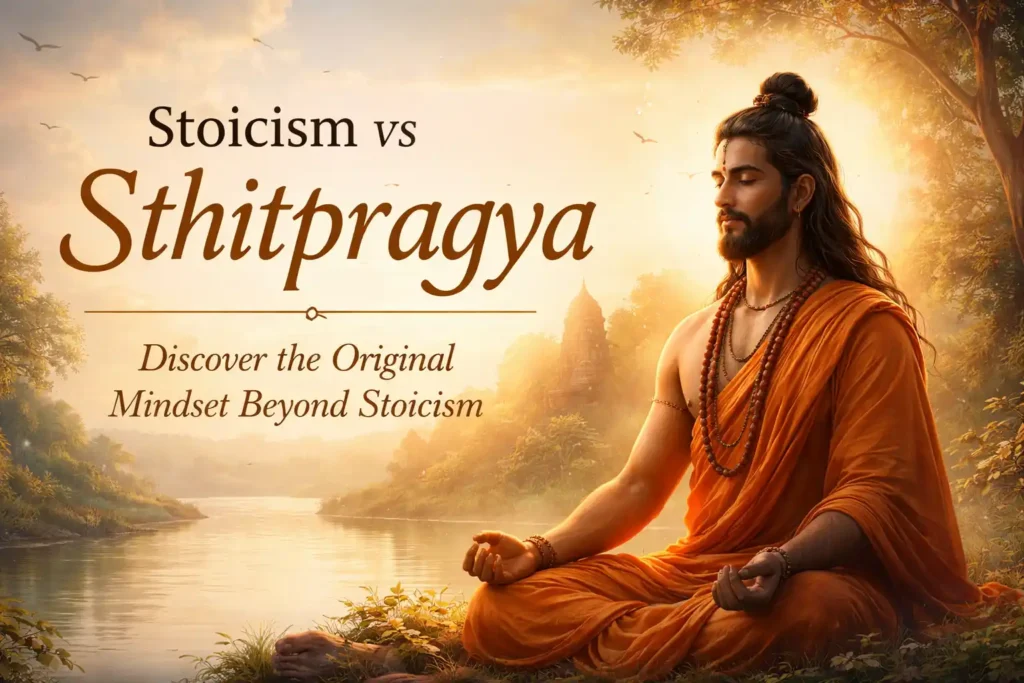 Stoicism vs
Sthitpragya

Discover the Original
Mindset Beyond Stoicism